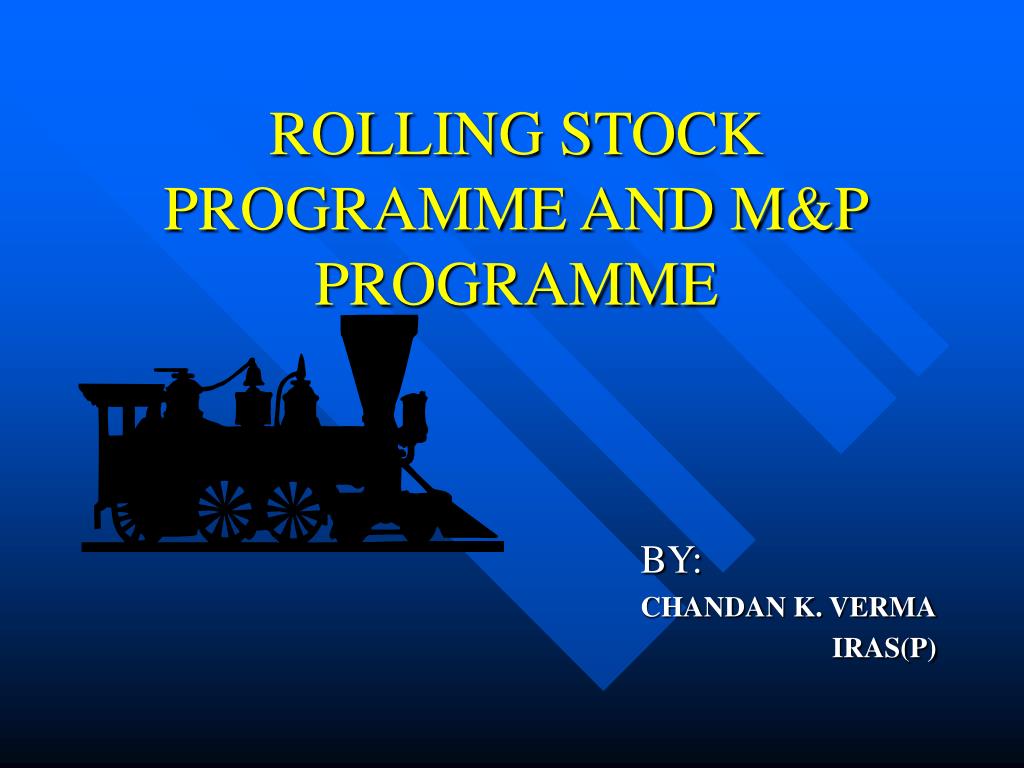 ROLLING STOCK PROGRAMME AND M&P PROGRAMME

BY:

CHANDAN K. VERMA

IRAS(P)